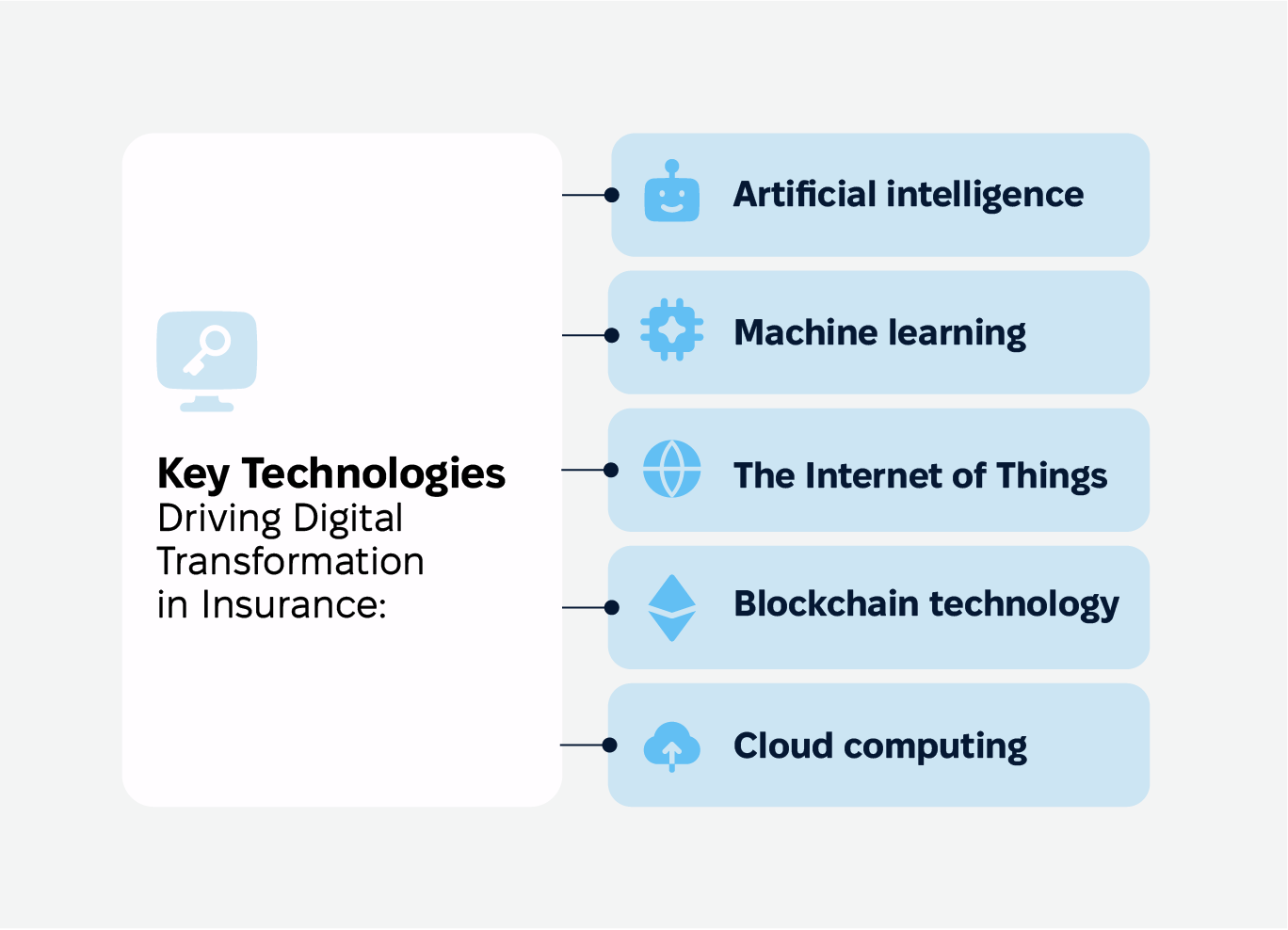 Key Technologies Driving Digital Transformation in Insurance:

Artificial intelligence

Machine learning

The Internet of Things

Blockchain technology

Cloud computing